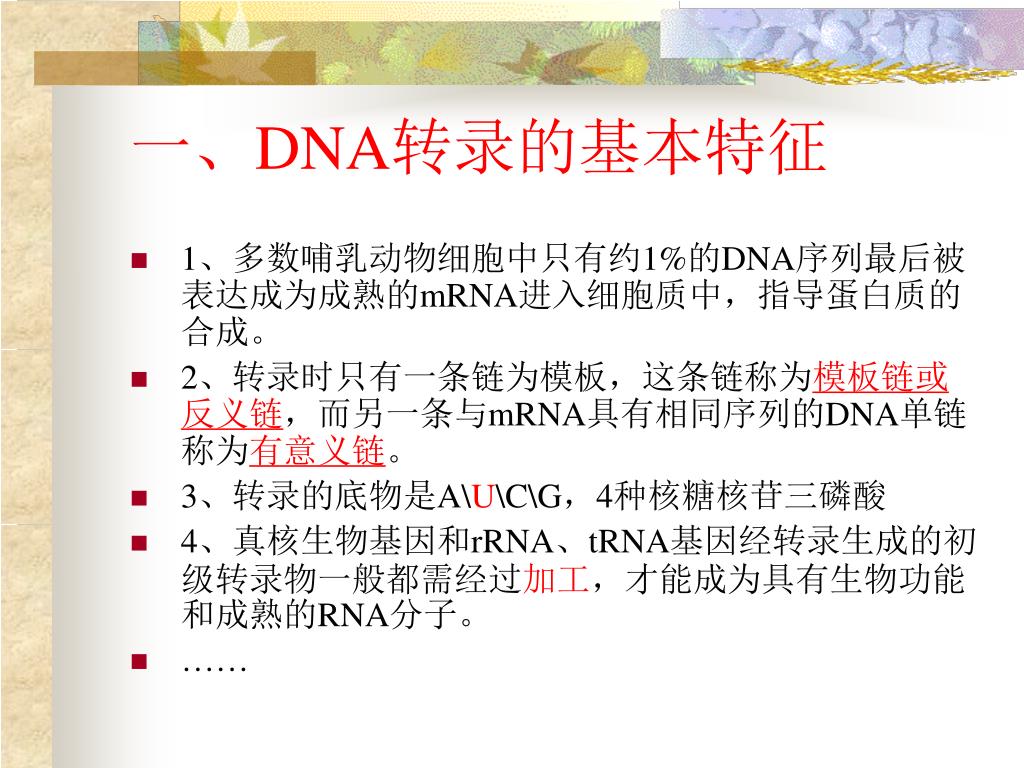 一、DNA转录的基本特征

■ 1、多数哺乳动物细胞中只有约1%的DNA序列最后被表达成为成熟的mRNA进入细胞质中，指导蛋白质的合成。

■ 2、转录时只有一条链为模板，这条链称为模板链或反义链，而另一条与mRNA具有相同序列的DNA单链称为有意义链。

■ 3、转录的底物是A\U\C\G，4种核糖核苷三磷酸

■ 4、真核生物基因和rRNA、tRNA基因经转录生成的初级转录物一般都需经过加工，才能成为具有生物功能和成熟的RNA分子。

■ ……